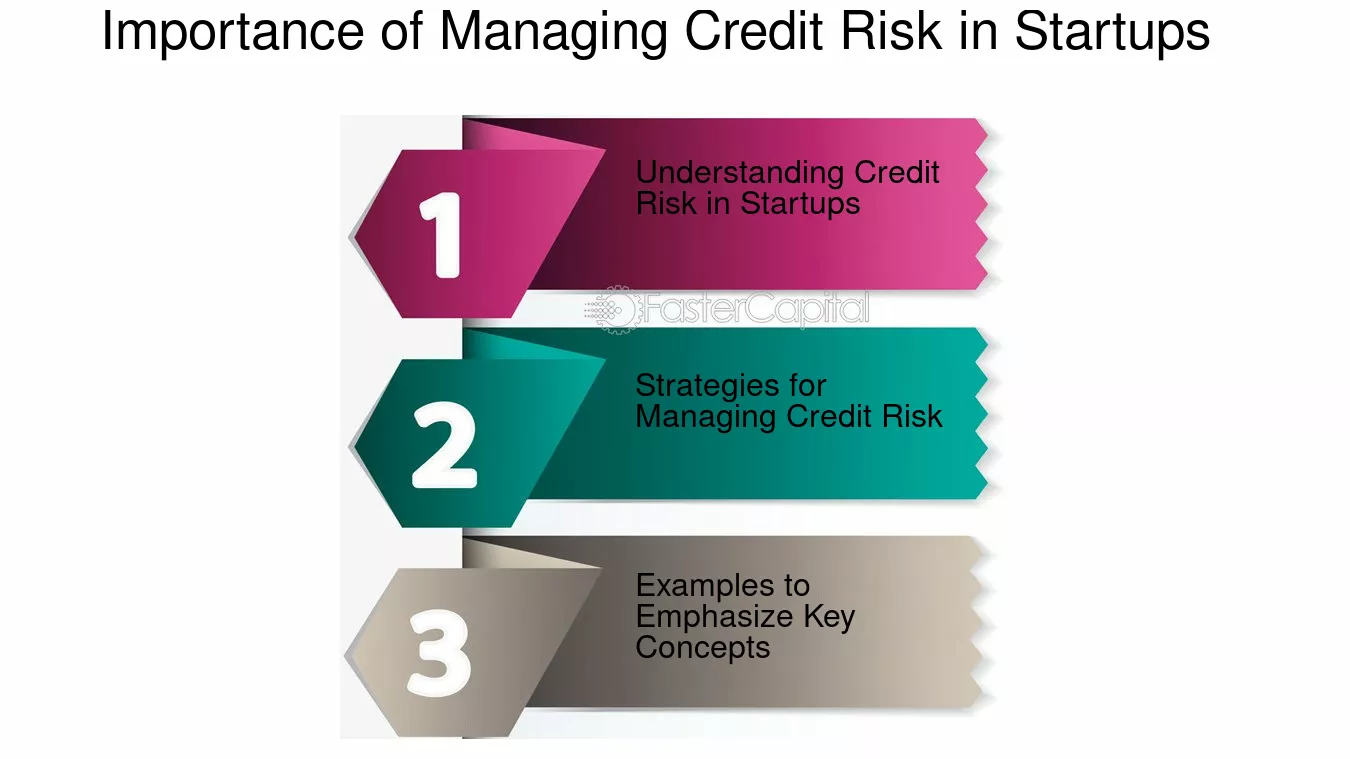 Importance of Managing Credit Risk in Startups

1

Understanding Credit Risk in Startups

FasterCapital

2

Strategies for Managing Credit Risk

3

Examples to Emphasize Key Concepts